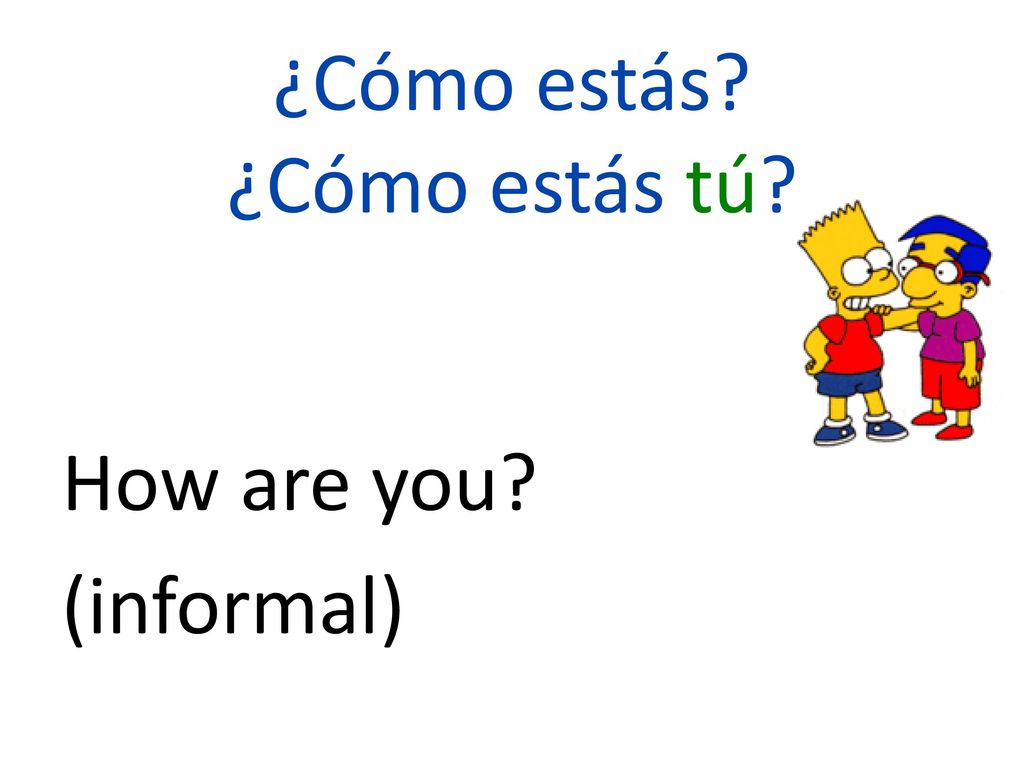 ¿Cómo estás?
¿Cómo estás tú?

How are you?
(informal)